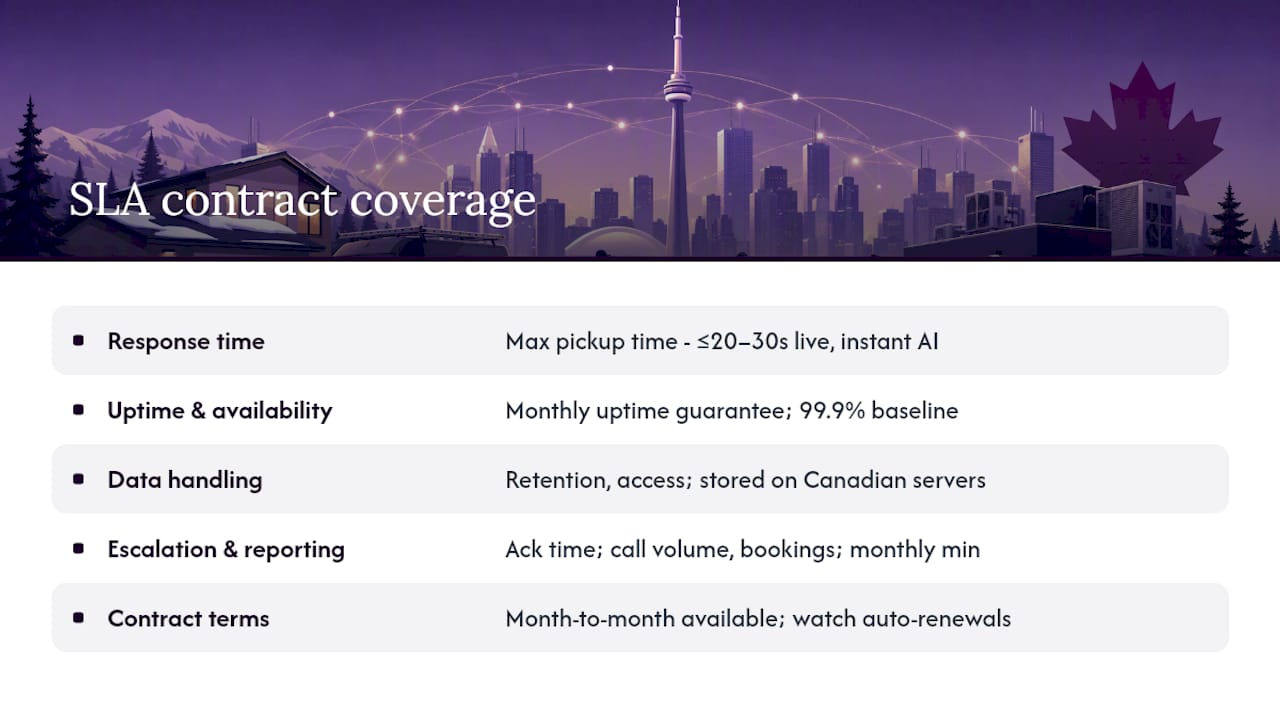 SLA contract coverage

| | |
|---|---|
| Response time | Max pickup time - ≤20–30s live, instant AI |
| Uptime & availability | Monthly uptime guarantee; 99.9% baseline |
| Data handling | Retention, access; stored on Canadian servers |
| Escalation & reporting | Ack time; call volume, bookings; monthly min |
| Contract terms | Month-to-month available; watch auto-renewals |